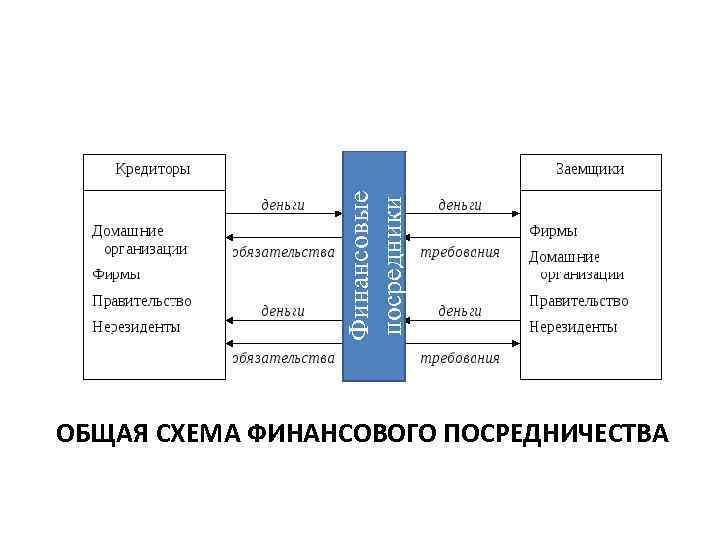 Кредиторы

Домашние организации
Фирмы
Правительство
Нерезиденты

деньги
обязательства
деньги
обязательства

Финансовые посредники

деньги
требования
деньги
требования

Заемщики

Фирмы
Домашние организации
Правительство
Нерезиденты

ОБЩАЯ СХЕМА ФИНАНСОВОГО ПОСРЕДНИЧЕСТВА